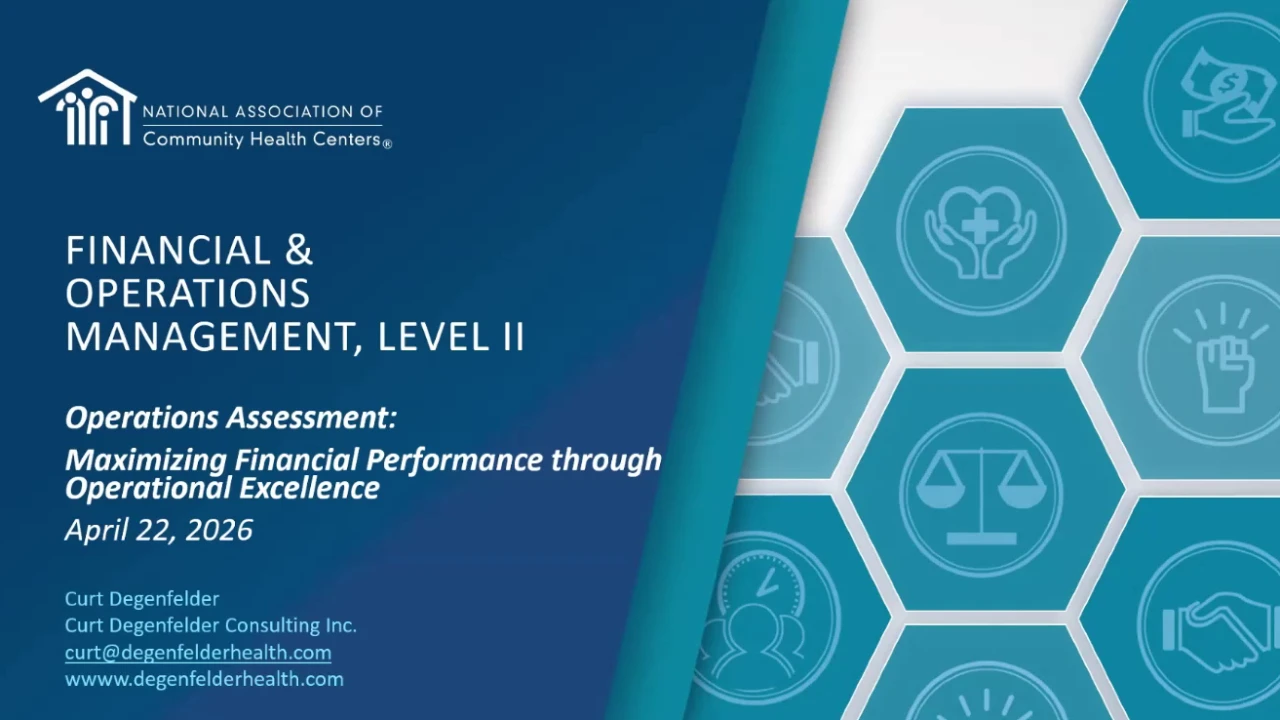 NATIONAL ASSOCIATION OF
Community Health Centers®

FINANCIAL & OPERATIONS MANAGEMENT, LEVEL II

Operations Assessment:

Maximizing Financial Performance through Operational Excellence

April 22, 2026

Curt Degenfelder
Curt Degenfelder Consulting Inc.
curt@degenfelderhealth.com
wwww.degenfelderhealth.com